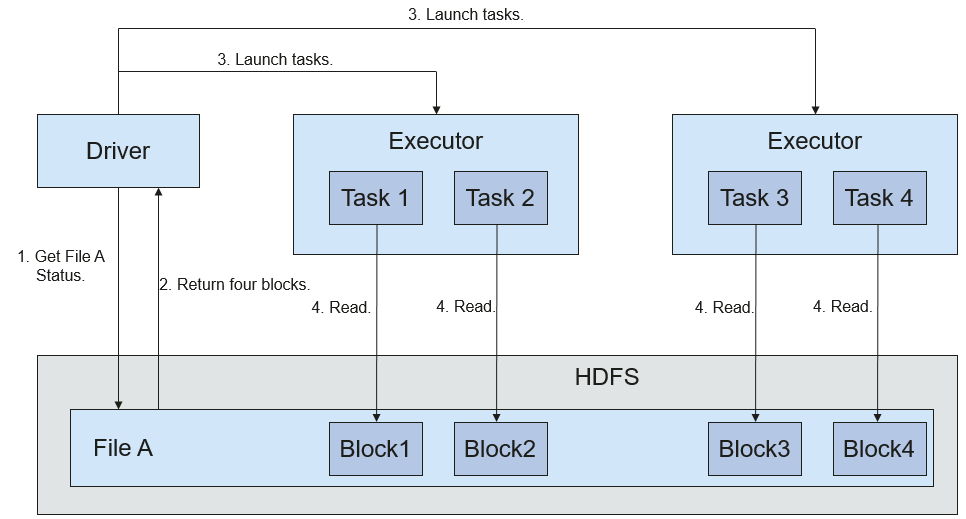 3. Launch tasks.

3. Launch tasks.

Driver

Executor

Task 1

Task 2

Executor

Task 3

Task 4

1. Get File A Status.

2. Return four blocks.

4. Read.

4. Read.

4. Read.

4. Read.

HDFS

File A

Block1

Block2

Block3

Block4